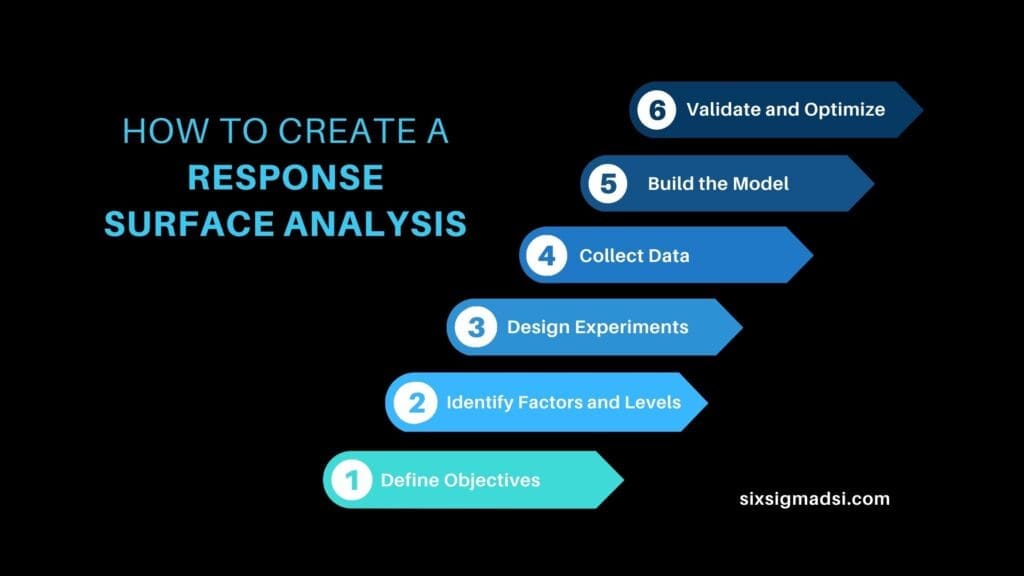 HOW TO CREATE A
RESPONSE
SURFACE ANALYSIS

6 Validate and Optimize

5 Build the Model

4 Collect Data

3 Design Experiments

2 Identify Factors and Levels

1 Define Objectives

sixsigmadsi.com